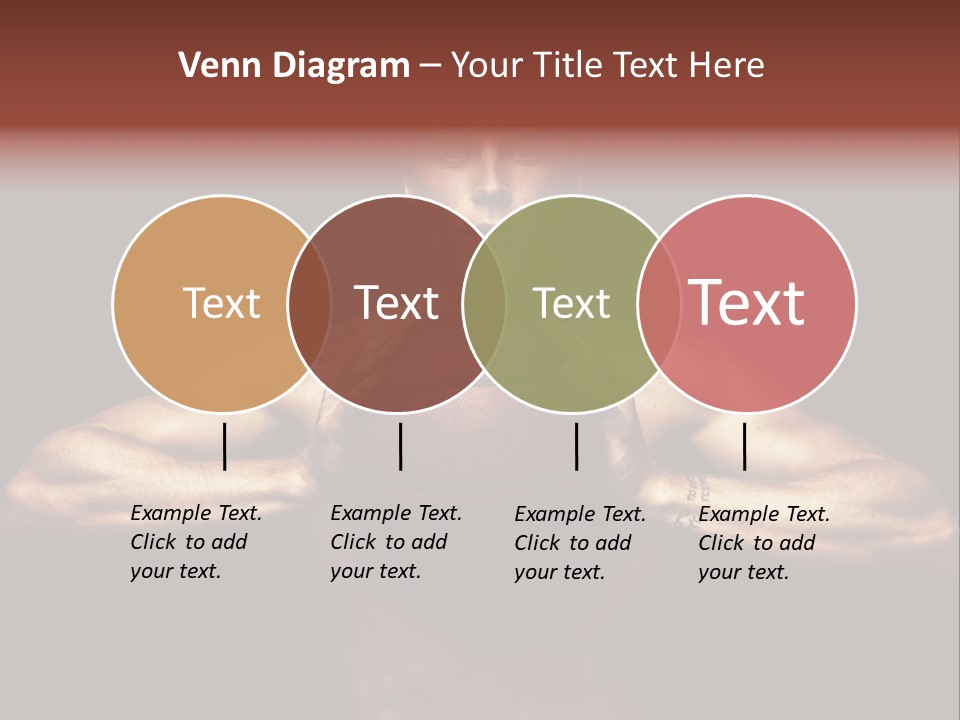 Venn Diagram – Your Title Text Here

Text

Text

Text

Text

Example Text. Click to add your text.

Example Text. Click to add your text.

Example Text. Click to add your text.

Example Text. Click to add your text.